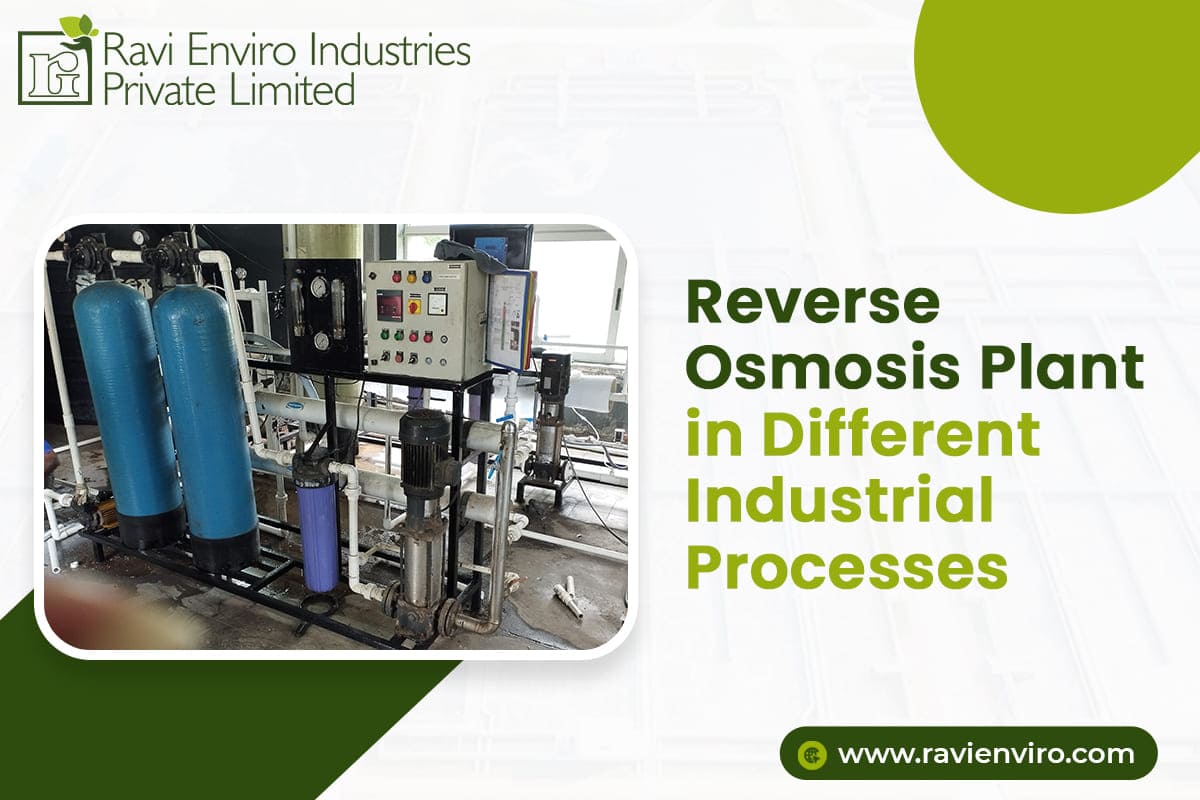 Ravi Enviro Industries Private Limited

Reverse Osmosis Plant in Different Industrial Processes

www.ravienviro.com